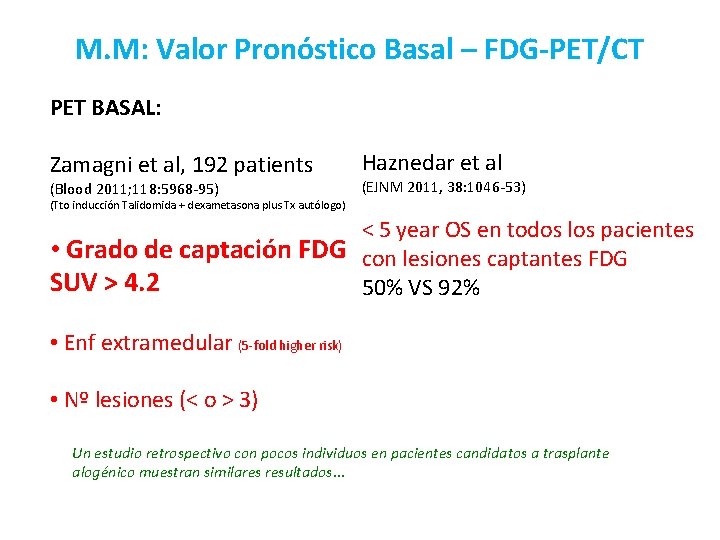 M.M: Valor Pronóstico Basal – FDG-PET/CT

PET BASAL:

Zamagni et al, 192 patients
(Blood 2011;118:5968-95)
(Tto inducción Talidomida + dexametasona plus Tx autólogo)

• Grado de captación FDG SUV > 4.2

• Enf extramedular (5-fold higher risk)

• Nº lesiones (< o > 3)

Haznedar et al
(EJNM 2011, 38:1046-53)

< 5 year OS en todos los pacientes con lesiones captantes FDG
50% VS 92%

Un estudio retrospectivo con pocos individuos en pacientes candidatos a trasplante alogénico muestran similares resultados…